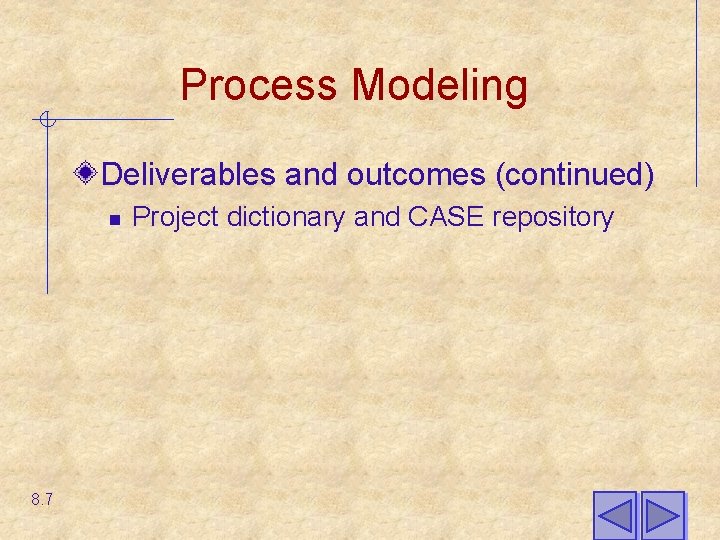 Process Modeling

Deliverables and outcomes (continued)

Project dictionary and CASE repository

8.7